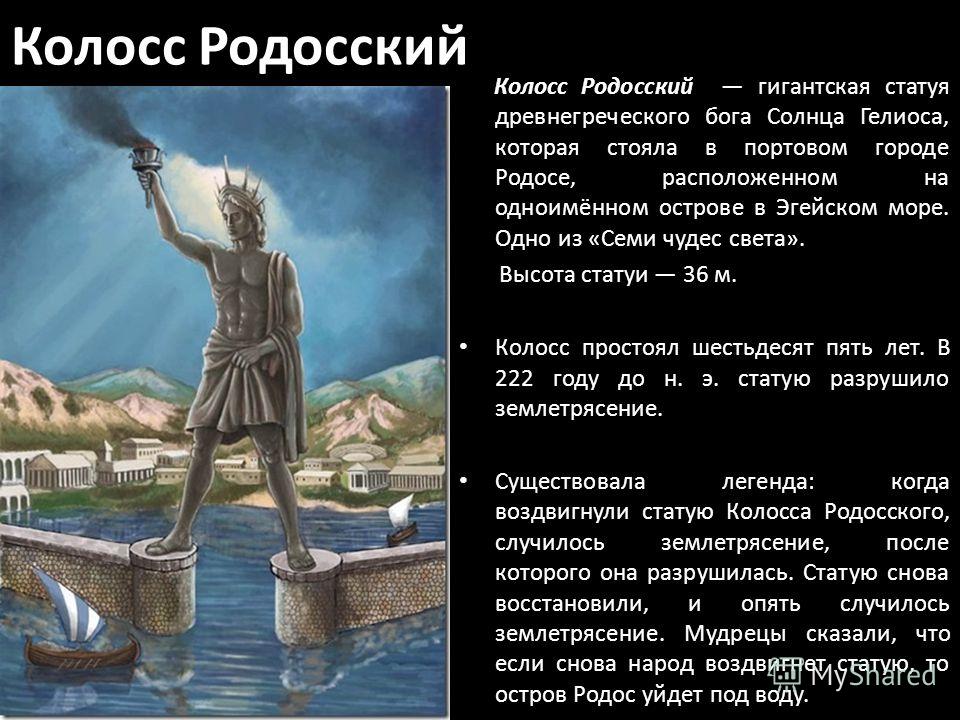 Колосс Родосский

Колосс Родосский — гигантская статуя древнегреческого бога Солнца Гелиоса, которая стояла в портовом городе Родосе, расположенном на одноимённом острове в Эгейском море. Одно из «Семи чудес света».

Высота статуи — 36 м.

• Колосс простоял шестьдесят пять лет. В 222 году до н. э. статую разрушило землетрясение.

• Существовала легенда: когда воздвигнули статую Колосса Родосского, случилось землетрясение, после которого она разрушилась. Статую снова восстановили, и опять случилось землетрясение. Мудрецы сказали, что если снова народ воздвигнет статую, то остров Родос уйдет под воду.

MyShared